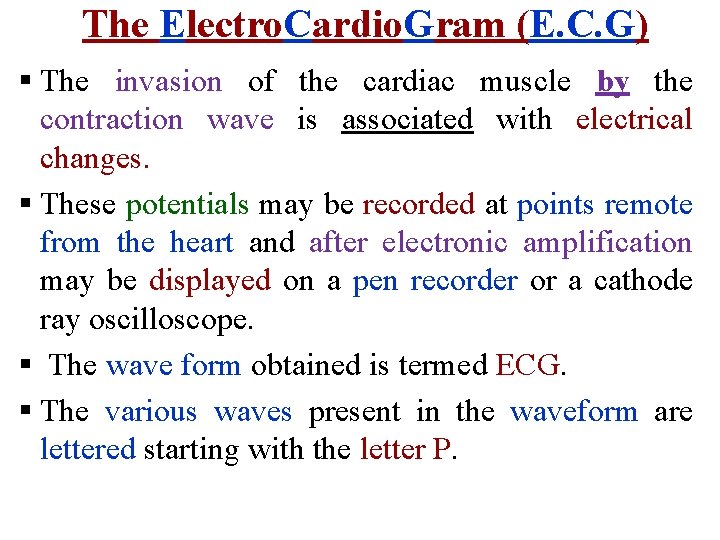 The ElectroCardioGram (E.C.G)

▪ The invasion of the cardiac muscle by the contraction wave is associated with electrical changes.

▪ These potentials may be recorded at points remote from the heart and after electronic amplification may be displayed on a pen recorder or a cathode ray oscilloscope.

▪ The wave form obtained is termed ECG.

▪ The various waves present in the waveform are lettered starting with the letter P.